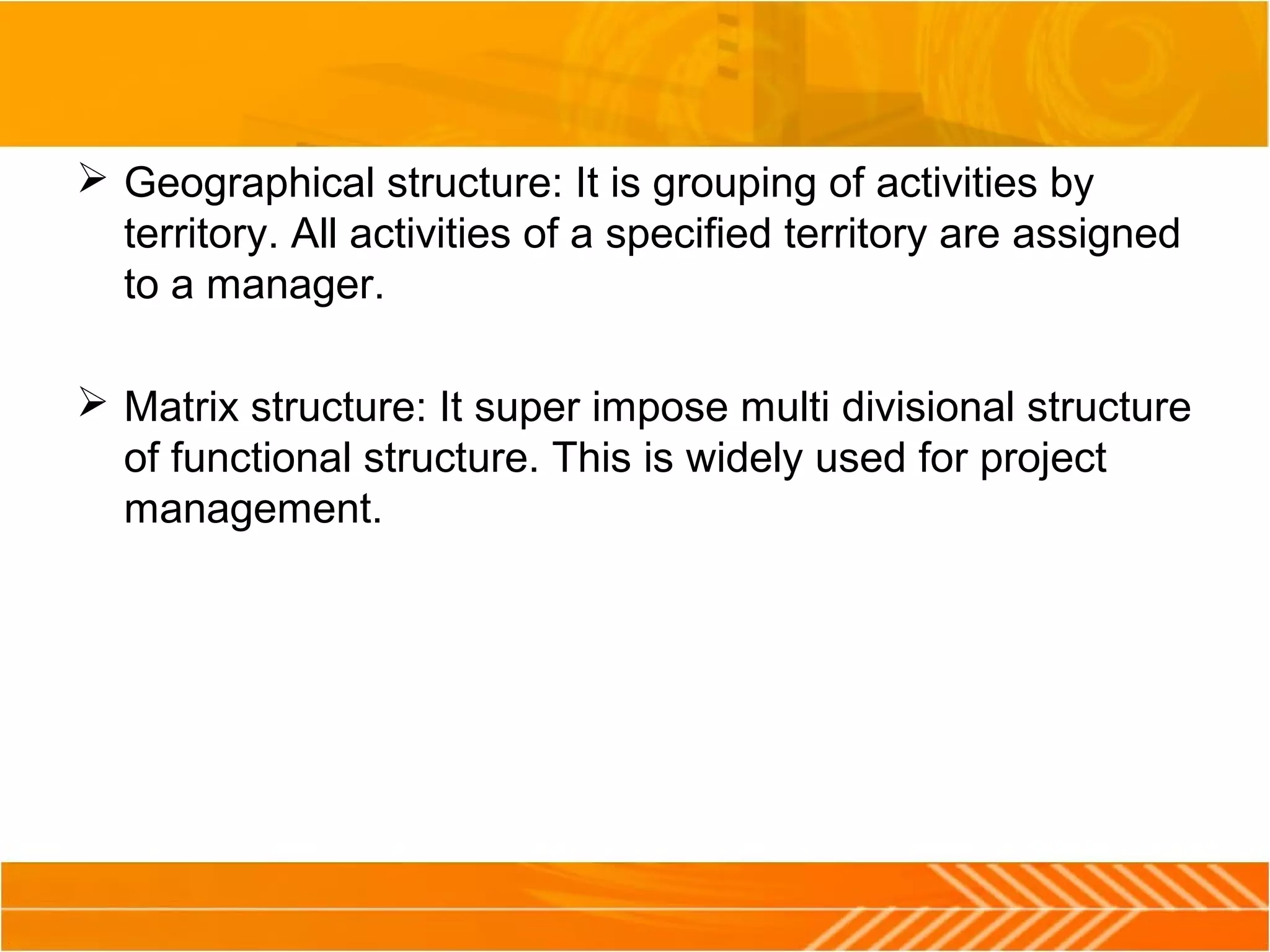 ➢ Geographical structure: It is grouping of activities by territory. All activities of a specified territory are assigned to a manager.

➢ Matrix structure: It super impose multi divisional structure of functional structure. This is widely used for project management.